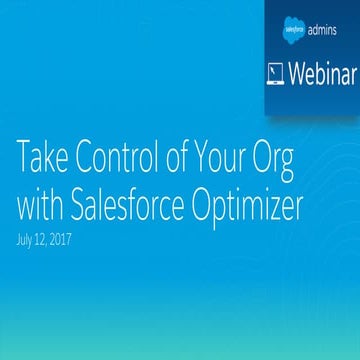 salesforce admins

Webinar

Take Control of Your Org with Salesforce Optimizer

July 12, 2017